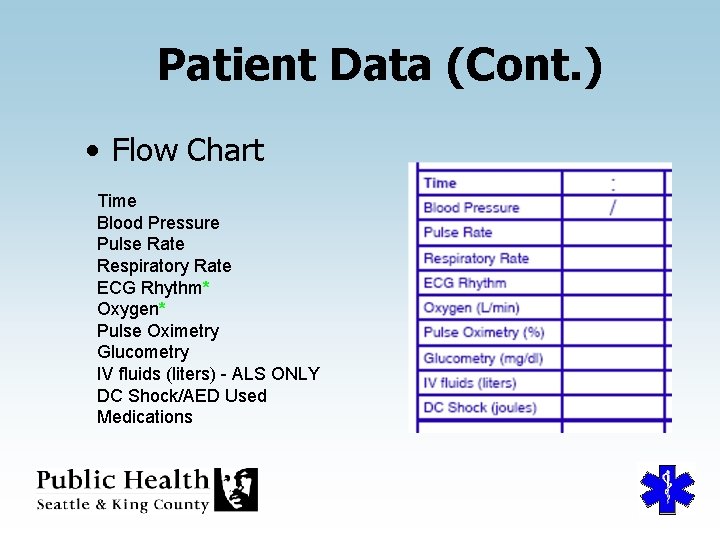 Patient Data (Cont.)

• Flow Chart

Time
Blood Pressure
Pulse Rate
Respiratory Rate
ECG Rhythm*
Oxygen*
Pulse Oximetry
Glucometry
IV fluids (liters) - ALS ONLY
DC Shock/AED Used
Medications

| Time | : |
|---|---|
| Blood Pressure | / |
| Pulse Rate | |
| Respiratory Rate | |
| ECG Rhythm | |
| Oxygen (L/min) | |
| Pulse Oximetry (%) | |
| Glucometry (mg/dl) | |
| IV fluids (liters) | |
| DC Shock (joules) | |

Public Health
Seattle & King County